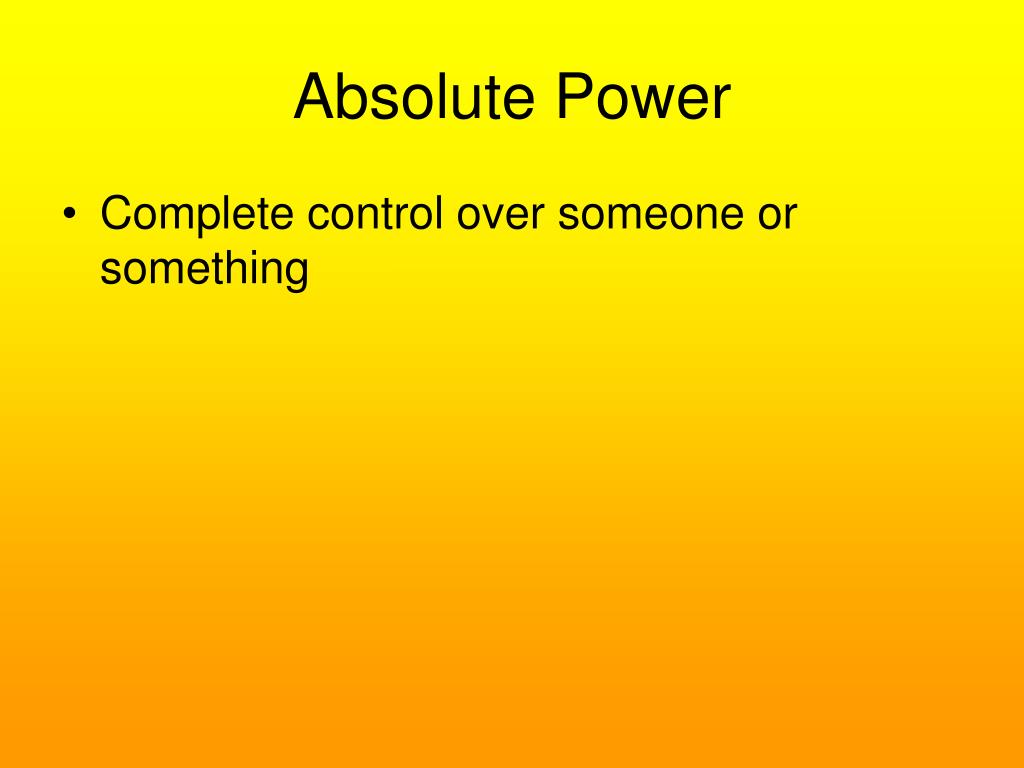 Absolute Power

• Complete control over someone or something